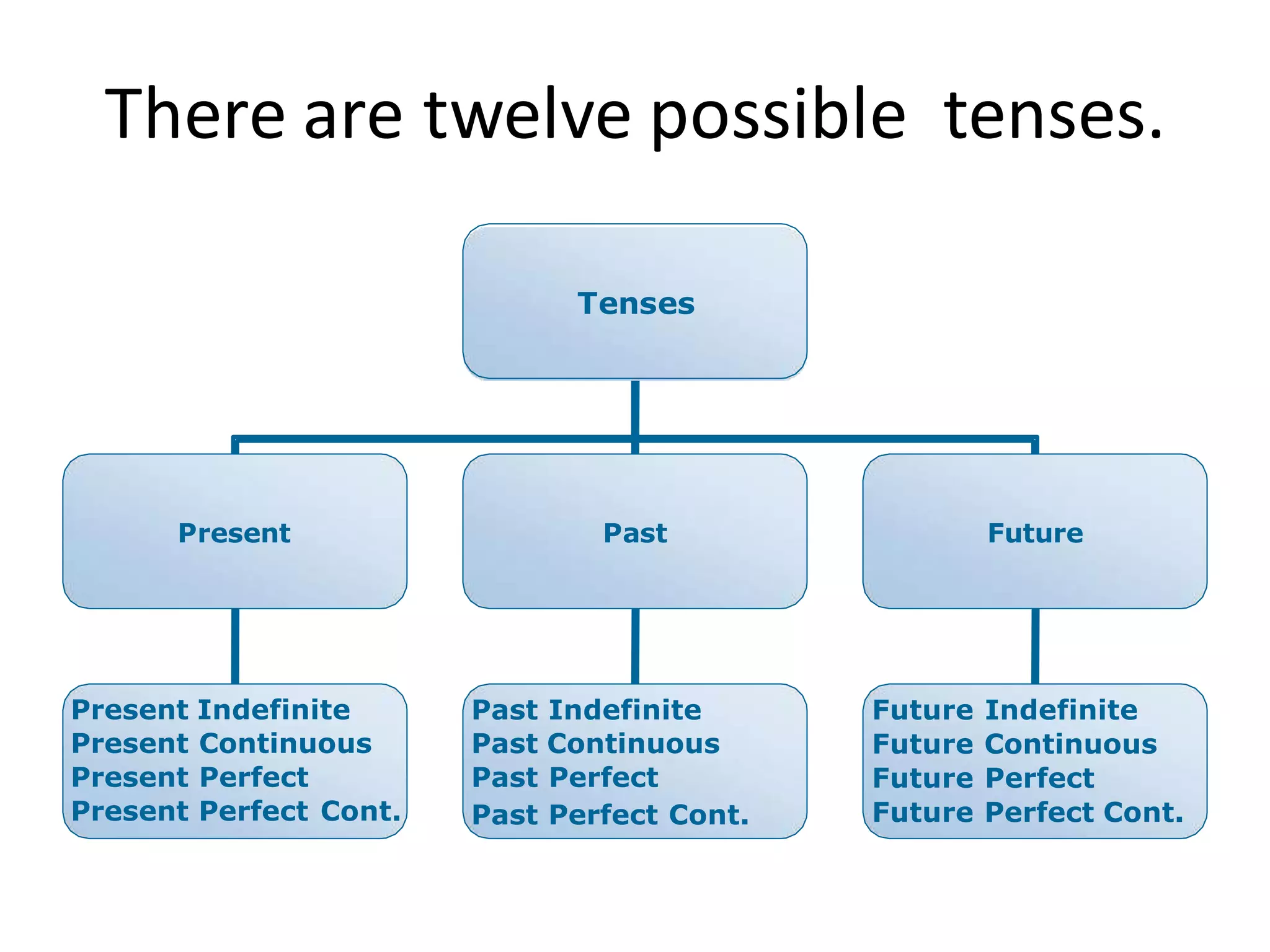 There are twelve possible tenses.

Tenses

Present

Past

Future

Present Indefinite
Present Continuous
Present Perfect
Present Perfect Cont.

Past Indefinite
Past Continuous
Past Perfect
Past Perfect Cont.

Future Indefinite
Future Continuous
Future Perfect
Future Perfect Cont.